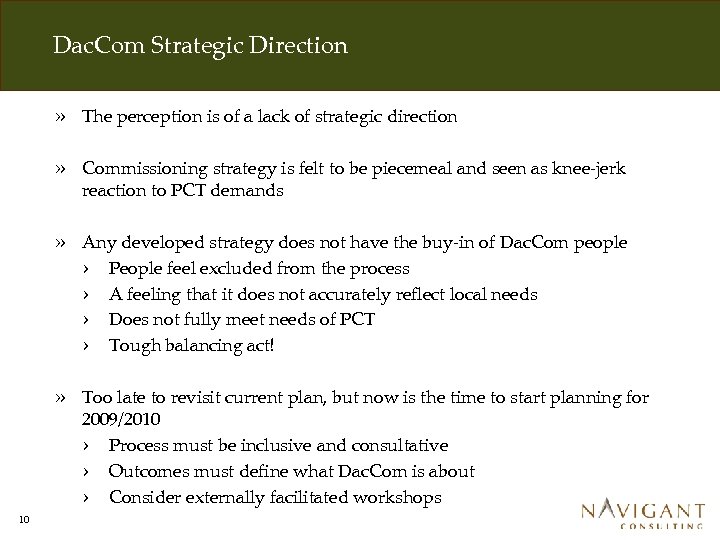 DacCom Strategic Direction

» The perception is of a lack of strategic direction

» Commissioning strategy is felt to be piecemeal and seen as knee-jerk reaction to PCT demands

» Any developed strategy does not have the buy-in of DacCom people
› People feel excluded from the process
› A feeling that it does not accurately reflect local needs
› Does not fully meet needs of PCT
› Tough balancing act!

» Too late to revisit current plan, but now is the time to start planning for 2009/2010
› Process must be inclusive and consultative
› Outcomes must define what DacCom is about
› Consider externally facilitated workshops

10

NAVIGANT
CONSULTING